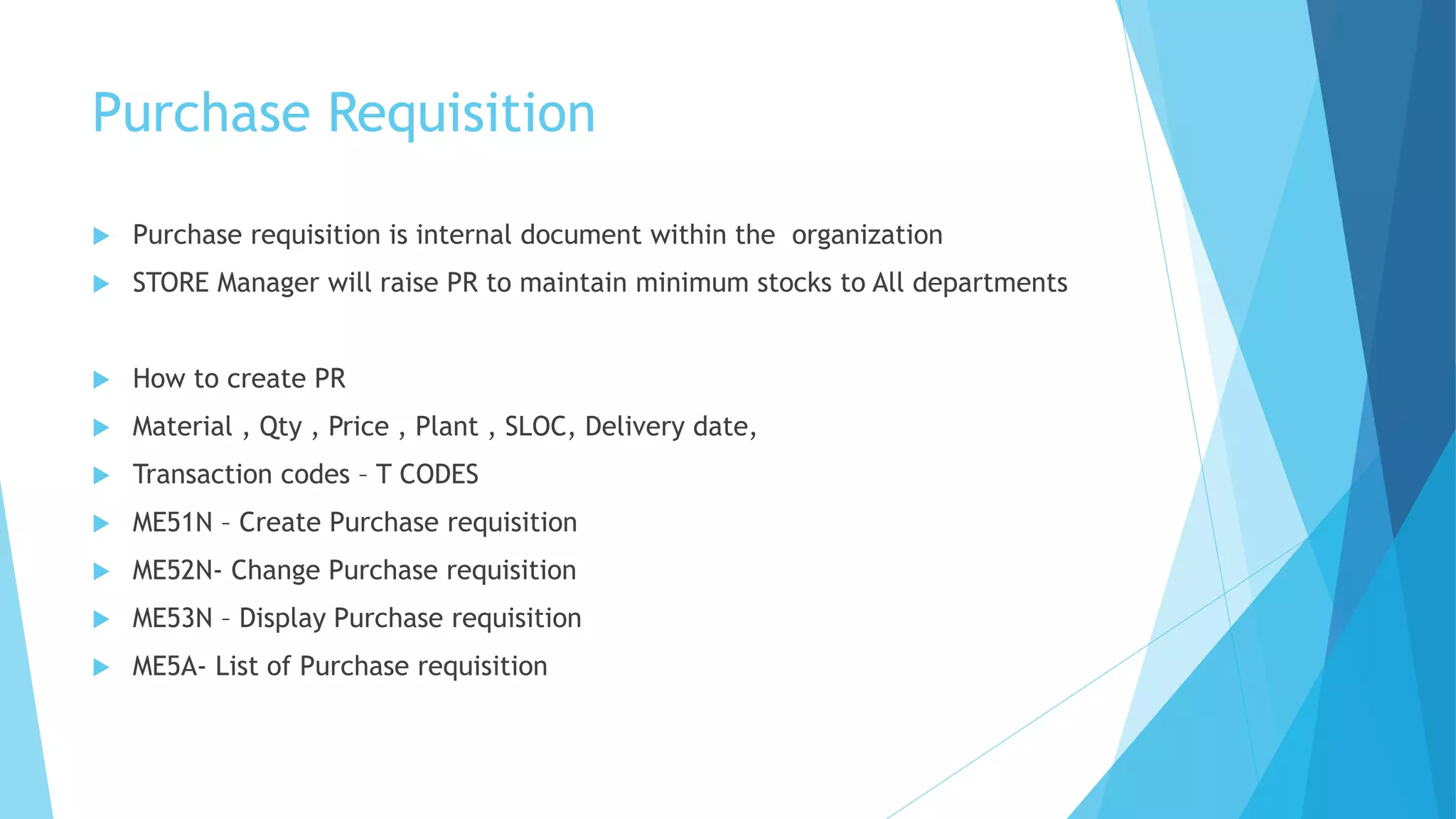 Purchase Requisition

Purchase requisition is internal document within the  organization

STORE Manager will raise PR to maintain minimum stocks to All departments

How to create PR

Material , Qty , Price , Plant , SLOC, Delivery date,

Transaction codes – T CODES

ME51N – Create Purchase requisition

ME52N- Change Purchase requisition

ME53N – Display Purchase requisition

ME5A- List of Purchase requisition